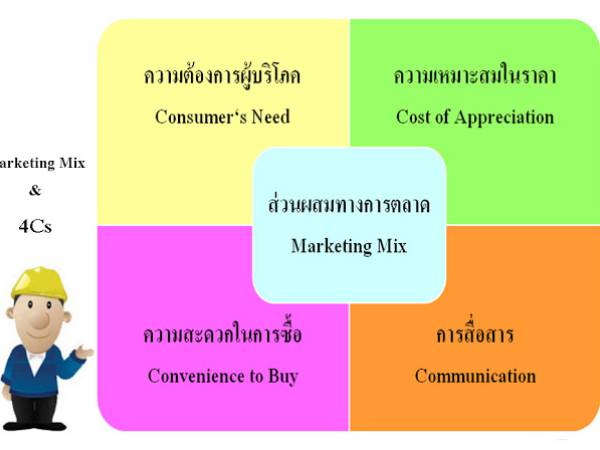 arketing Mix
&
4Cs

ความต้องการผู้บริโภค
Consumer's Need

ความเหมาะสมในราคา
Cost of Appreciation

ส่วนผสมทางการตลาด
Marketing Mix

ความสะดวกในการซื้อ
Convenience to Buy

การสื่อสาร
Communication